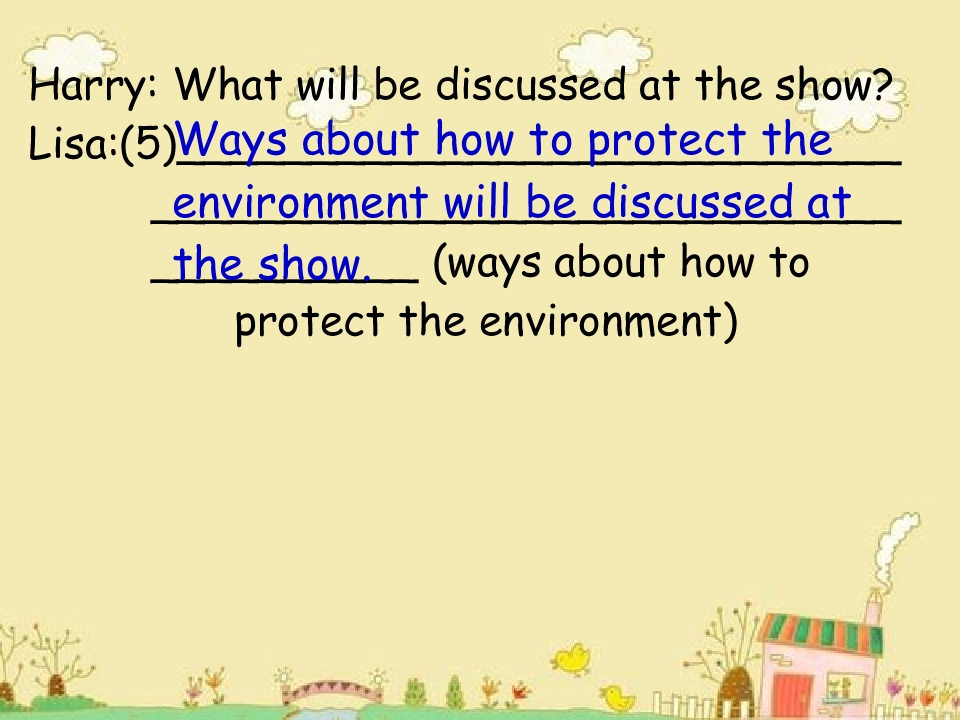 Harry: What will be discussed at the show?
Lisa:(5) Ways about how to protect the environment will be discussed at the show. (ways about how to protect the environment)